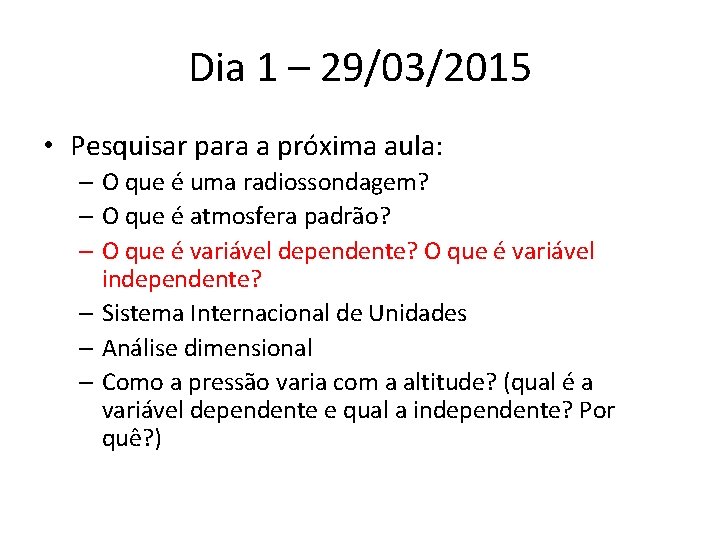 Dia 1 – 29/03/2015

• Pesquisar para a próxima aula:
– O que é uma radiossondagem?
– O que é atmosfera padrão?
– O que é variável dependente? O que é variável independente?
– Sistema Internacional de Unidades
– Análise dimensional
– Como a pressão varia com a altitude? (qual é a variável dependente e qual a independente? Por quê?)